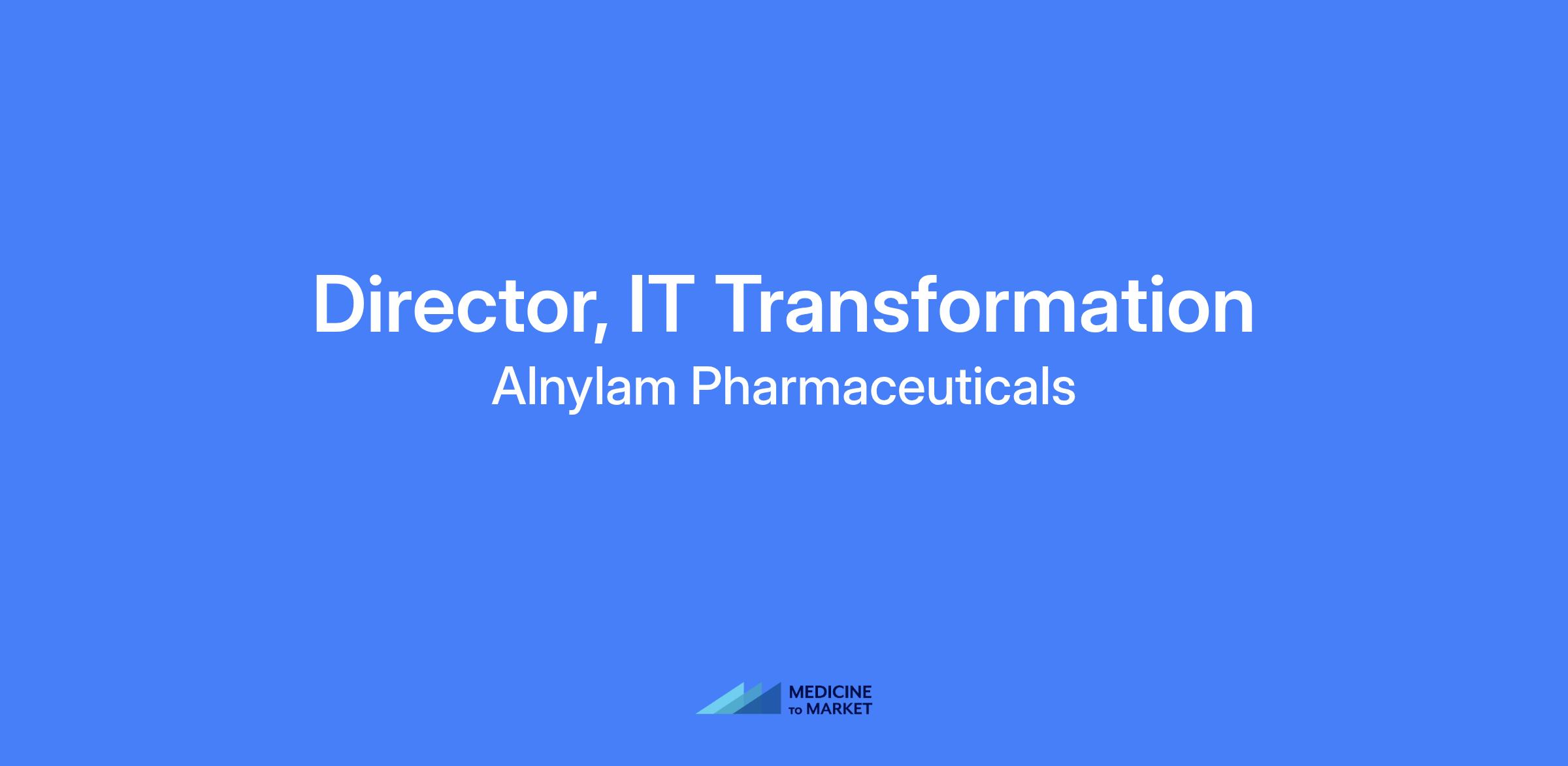 Director, IT Transformation
Alnylam Pharmaceuticals

MEDICINE
TO MARKET